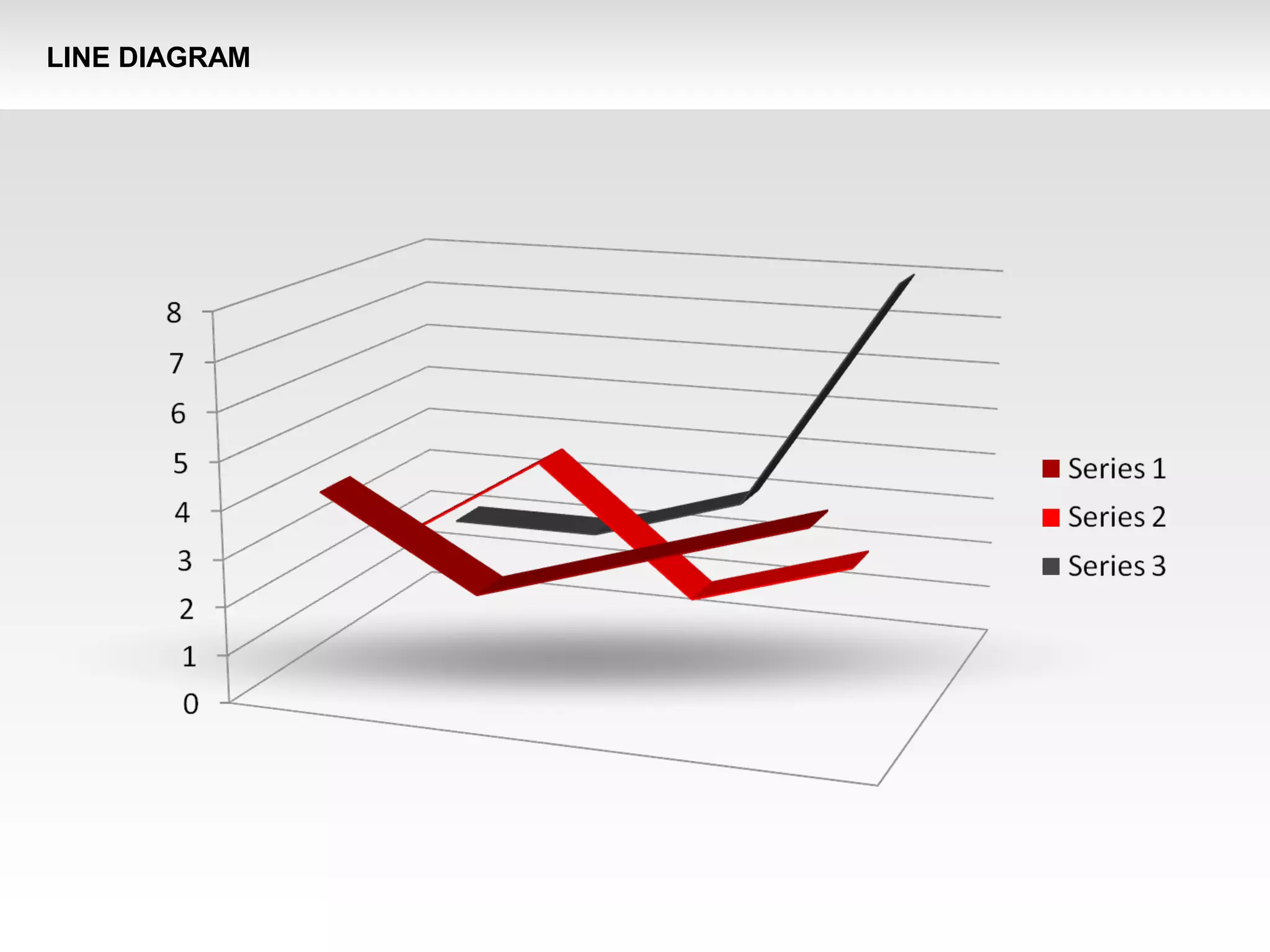 LINE DIAGRAM

8
7
6
5
4
3
2
1
0

Series 1
Series 2
Series 3